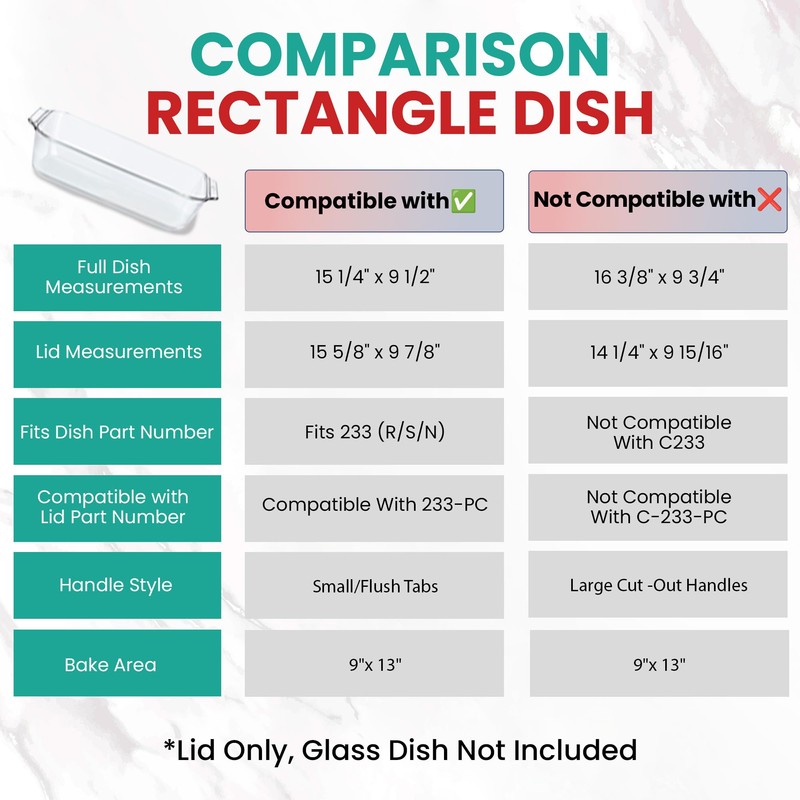 COMPARISON
RECTANGLE DISH

| | Compatible with✅ | Not Compatible with❌ |
|---|---|---|
| Full Dish Measurements | 15 1/4" x 9 1/2" | 16 3/8" x 9 3/4" |
| Lid Measurements | 15 5/8" x 9 7/8" | 14 1/4" x 9 15/16" |
| Fits Dish Part Number | Fits 233 (R/S/N) | Not Compatible With C233 |
| Compatible with Lid Part Number | Compatible With 233-PC | Not Compatible With C-233-PC |
| Handle Style | Small/Flush Tabs | Large Cut -Out Handles |
| Bake Area | 9"x 13" | 9"x 13" |

*Lid Only, Glass Dish Not Included